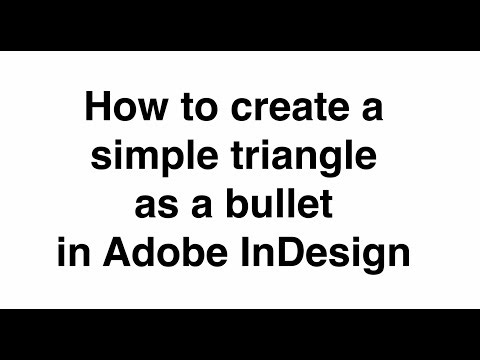 How to create a simple triangle as a bullet in Adobe InDesign